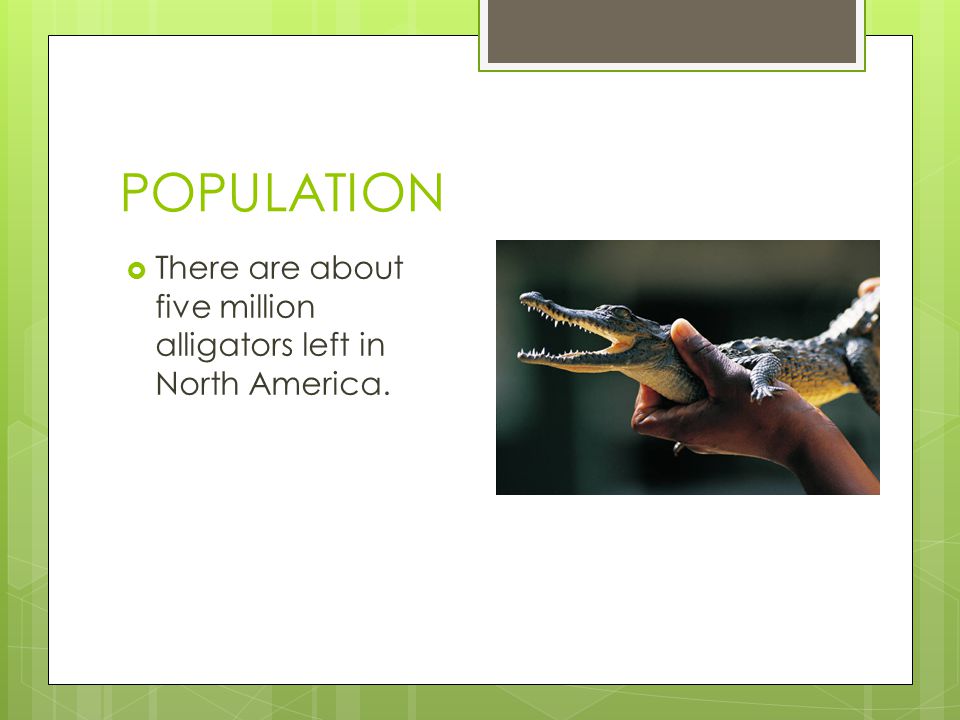 POPULATION

There are about five million alligators left in North America.